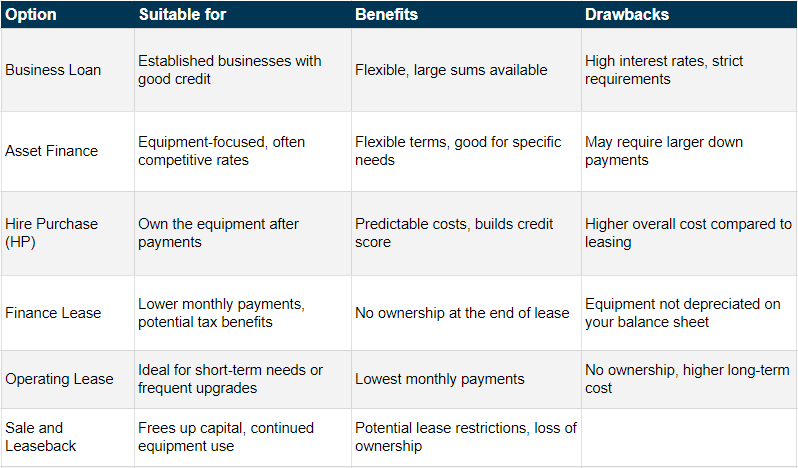 | Option | Suitable for | Benefits | Drawbacks |
|---|---|---|---|
| Business Loan | Established businesses with good credit | Flexible, large sums available | High interest rates, strict requirements |
| Asset Finance | Equipment-focused, often competitive rates | Flexible terms, good for specific needs | May require larger down payments |
| Hire Purchase (HP) | Own the equipment after payments | Predictable costs, builds credit score | Higher overall cost compared to leasing |
| Finance Lease | Lower monthly payments, potential tax benefits | No ownership at the end of lease | Equipment not depreciated on your balance sheet |
| Operating Lease | Ideal for short-term needs or frequent upgrades | Lowest monthly payments | No ownership, higher long-term cost |
| Sale and Leaseback | Frees up capital, continued equipment use | Potential lease restrictions, loss of ownership | |